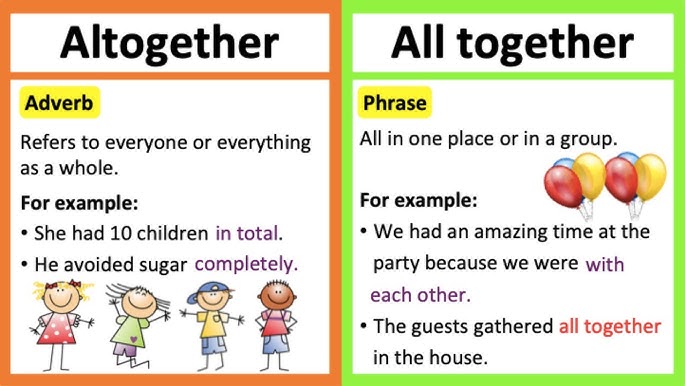 Altogether

Adverb

Refers to everyone or everything as a whole.

For example:

• She had 10 children in total.

• He avoided sugar completely.

All together

Phrase

All in one place or in a group.

For example:

• We had an amazing time at the party because we were with each other.

• The guests gathered all together in the house.